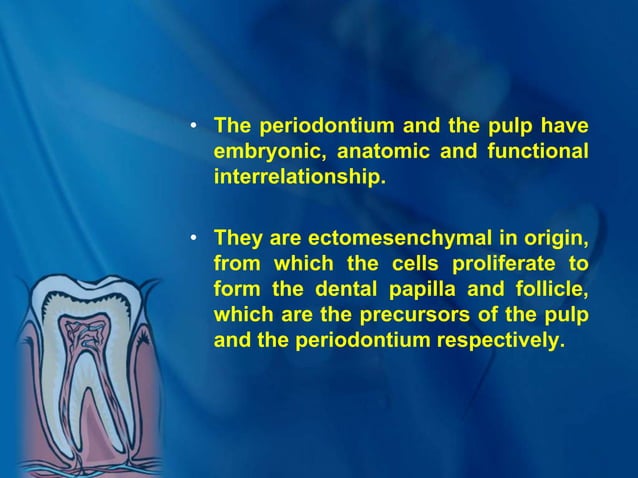 • The periodontium and the pulp have embryonic, anatomic and functional interrelationship.

• They are ectomesenchymal in origin, from which the cells proliferate to form the dental papilla and follicle, which are the precursors of the pulp and the periodontium respectively.